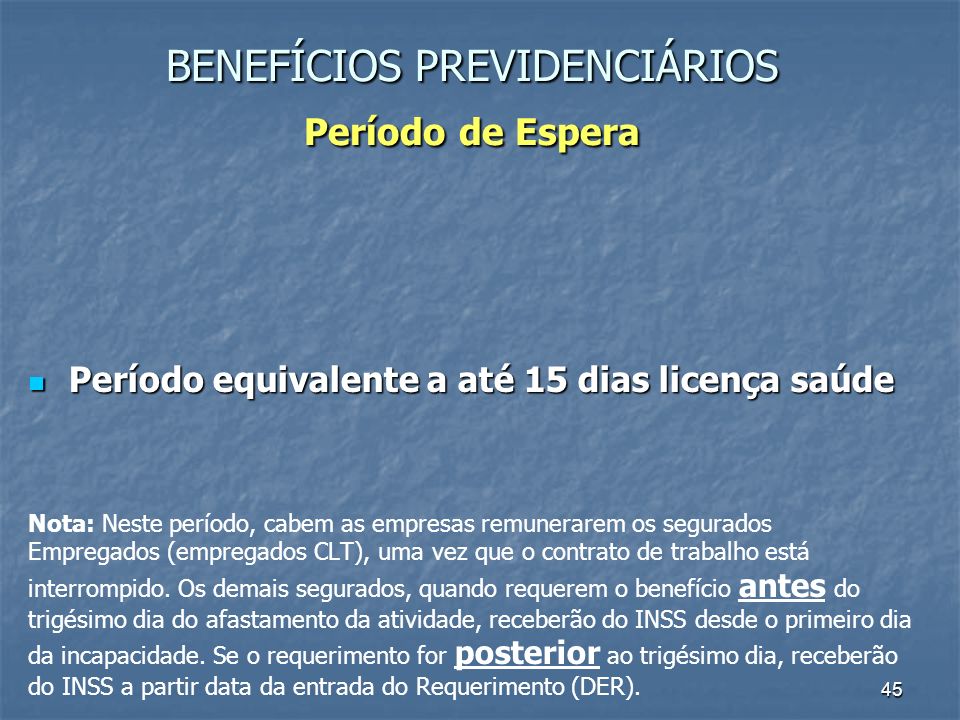 BENEFÍCIOS PREVIDENCIÁRIOS
Período de Espera

Período equivalente a até 15 dias licença saúde

Nota: Neste período, cabem as empresas remunerarem os segurados Empregados (empregados CLT), uma vez que o contrato de trabalho está interrompido. Os demais segurados, quando requerem o benefício antes do trigésimo dia do afastamento da atividade, receberão do INSS desde o primeiro dia da incapacidade. Se o requerimento for posterior ao trigésimo dia, receberão do INSS a partir data da entrada do Requerimento (DER).

45